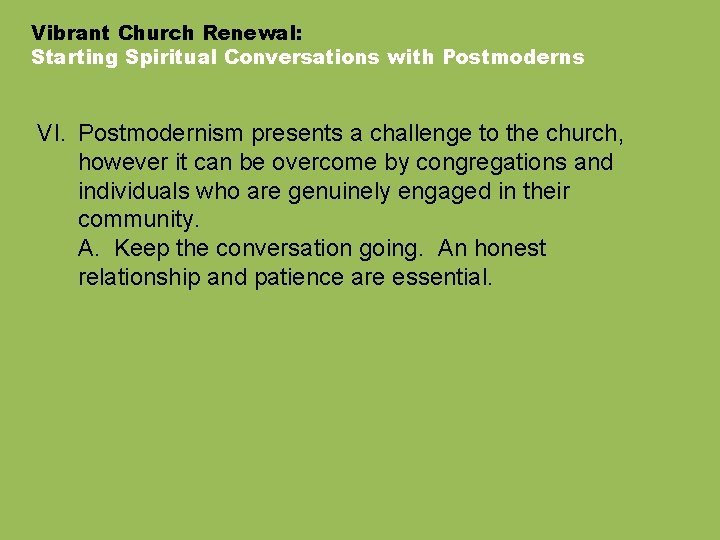 Vibrant Church Renewal:
Starting Spiritual Conversations with Postmoderns

VI. Postmodernism presents a challenge to the church, however it can be overcome by congregations and individuals who are genuinely engaged in their community.
A. Keep the conversation going. An honest relationship and patience are essential.